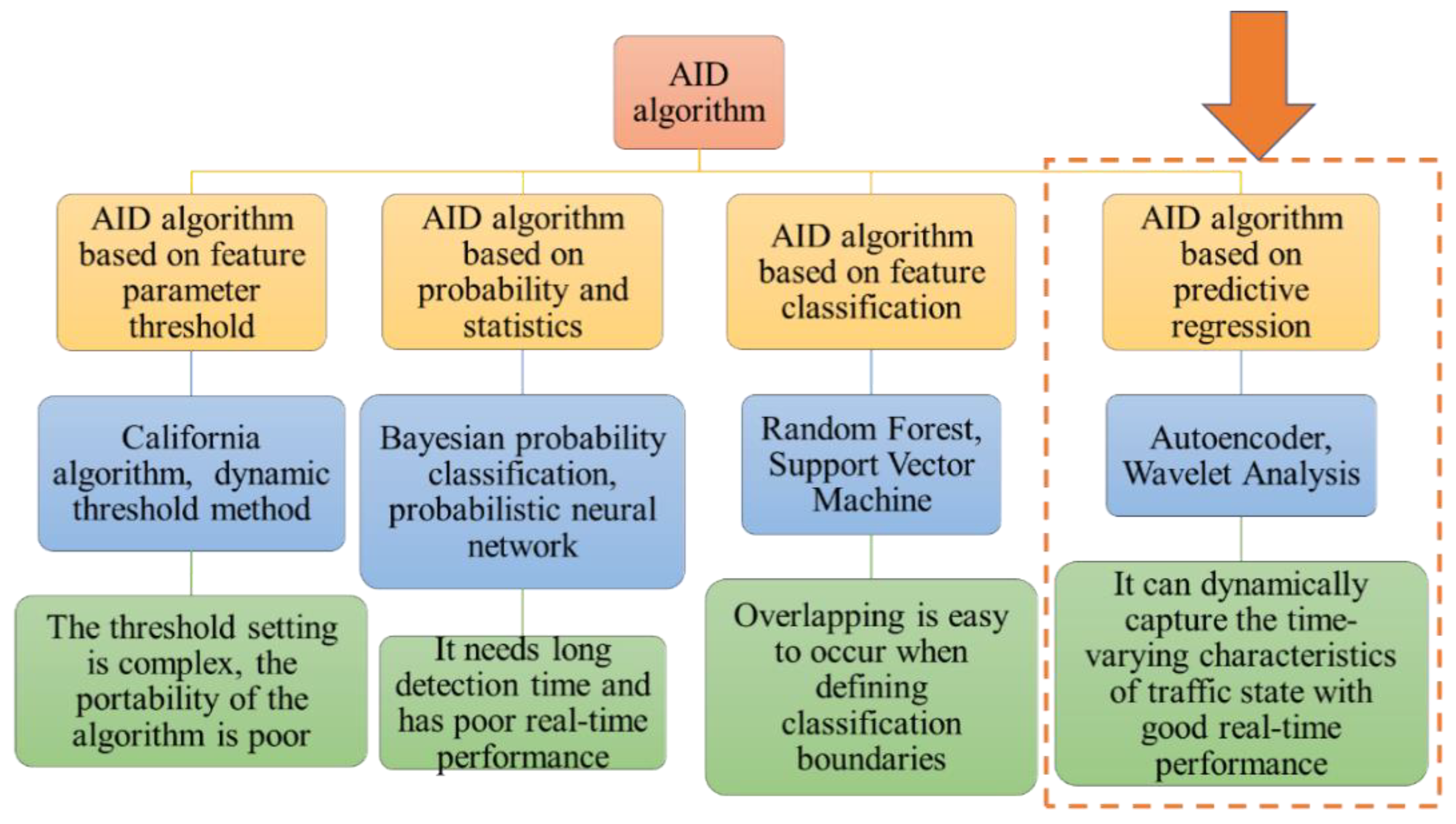 AID algorithm

AID algorithm based on feature parameter threshold

California algorithm, dynamic threshold method

The threshold setting is complex, the portability of the algorithm is poor

AID algorithm based on probability and statistics

Bayesian probability classification, probabilistic neural network

It needs long detection time and has poor real-time performance

AID algorithm based on feature classification

Random Forest, Support Vector Machine

Overlapping is easy to occur when defining classification boundaries

AID algorithm based on predictive regression

Autoencoder, Wavelet Analysis

It can dynamically capture the time-varying characteristics of traffic state with good real-time performance